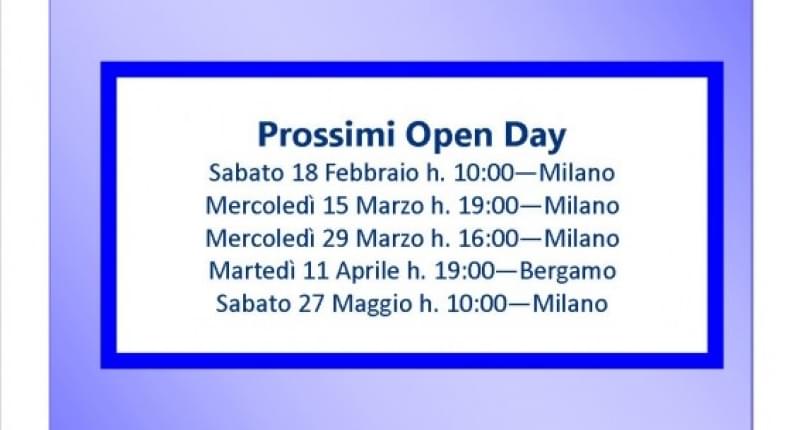 Prossimi Open Day
Sabato 18 Febbraio h. 10:00—Milano
Mercoledì 15 Marzo h. 19:00—Milano
Mercoledì 29 Marzo h. 16:00—Milano
Martedì 11 Aprile h. 19:00—Bergamo
Sabato 27 Maggio h. 10:00—Milano